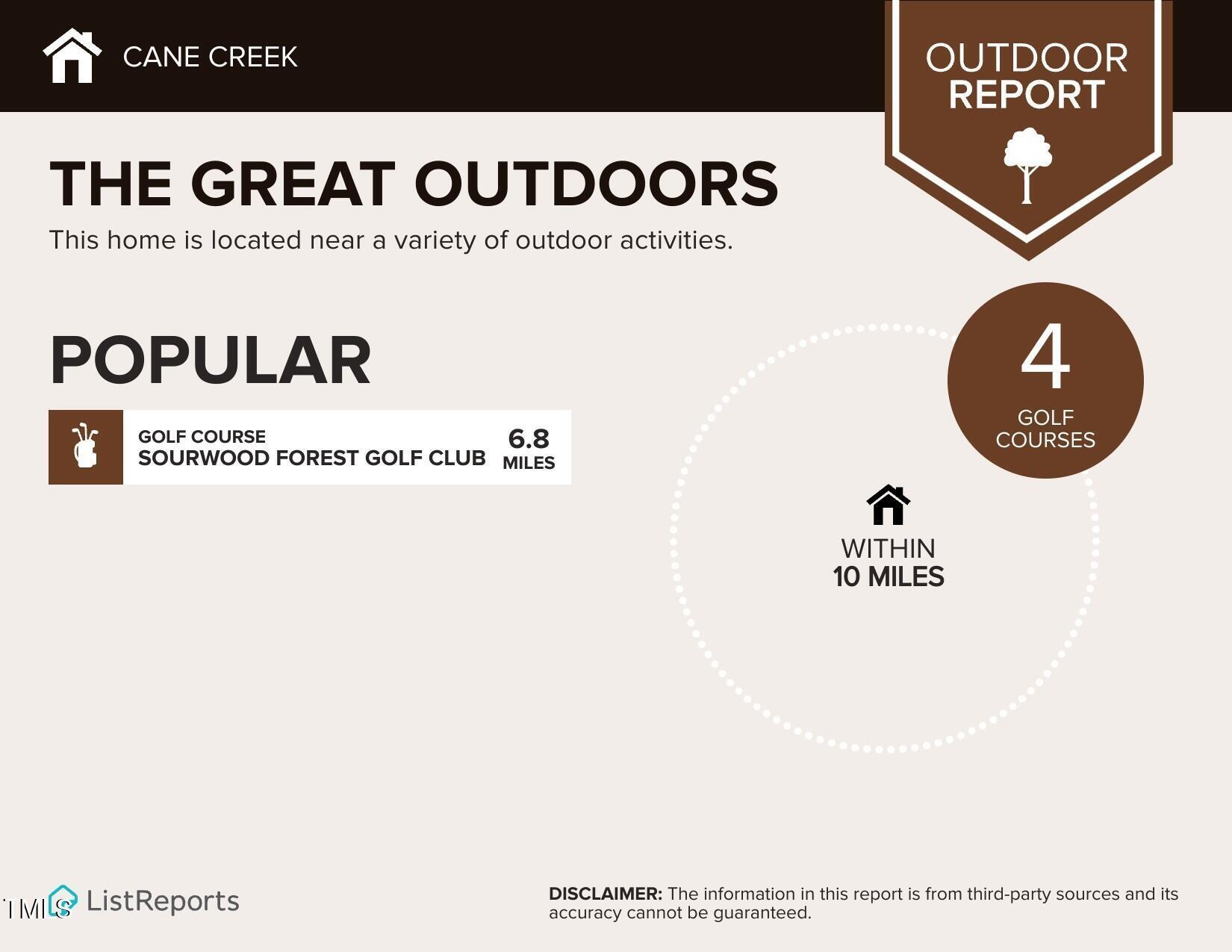 CANE CREEK

OUTDOOR REPORT

THE GREAT OUTDOORS

This home is located near a variety of outdoor activities.

POPULAR

GOLF COURSE
SOURWOOD FOREST GOLF CLUB
6.8 MILES

4
GOLF COURSES

WITHIN
10 MILES

TMLS ListReports

DISCLAIMER: The information in this report is from third-party sources and its accuracy cannot be guaranteed.